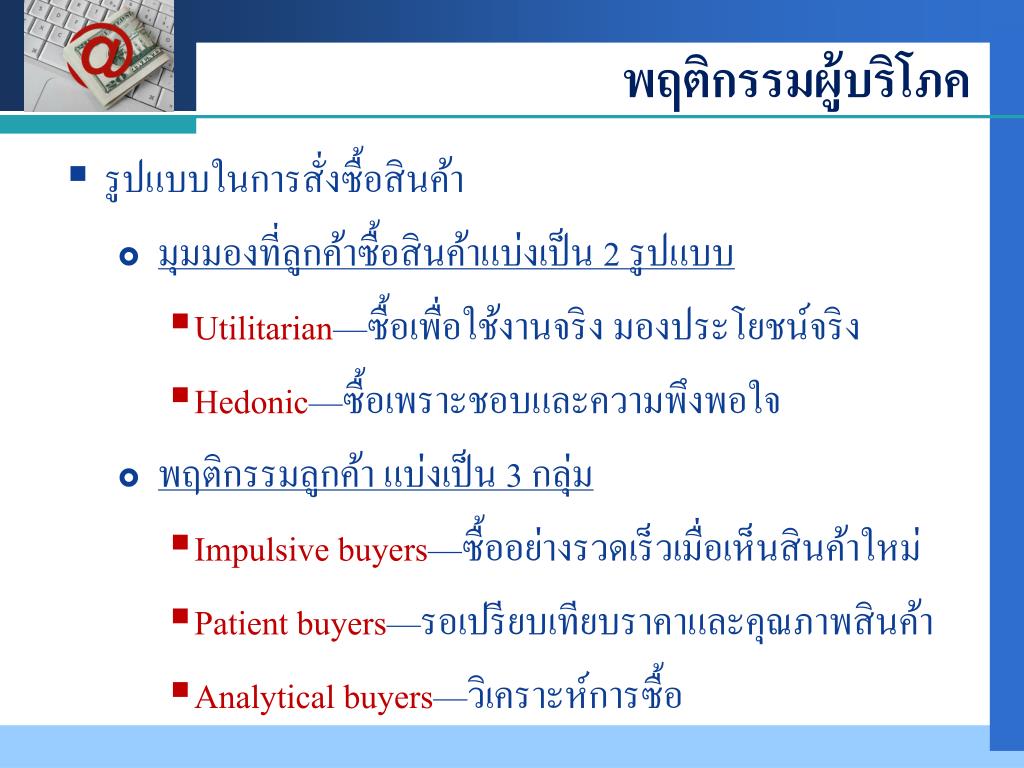 พฤติกรรมผู้บริโภค

รูปแบบในการสั่งซื้อสินค้า

มุมมองที่ลูกค้าซื้อสินค้าแบ่งเป็น 2 รูปแบบ

Utilitarian—ซื้อเพื่อใช้งานจริง มองประโยชน์จริง

Hedonic—ซื้อเพราะชอบและความพึงพอใจ

พฤติกรรมลูกค้า แบ่งเป็น 3 กลุ่ม

Impulsive buyers—ซื้ออย่างรวดเร็วเมื่อเห็นสินค้าใหม่

Patient buyers—รอเปรียบเทียบราคาและคุณภาพสินค้า

Analytical buyers—วิเคราะห์การซื้อ